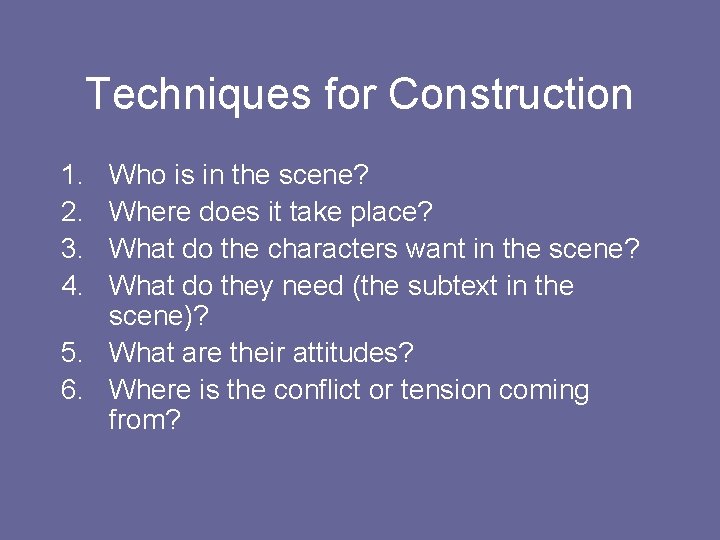 Techniques for Construction

1. Who is in the scene?
2. Where does it take place?
3. What do the characters want in the scene?
4. What do they need (the subtext in the scene)?
5. What are their attitudes?
6. Where is the conflict or tension coming from?